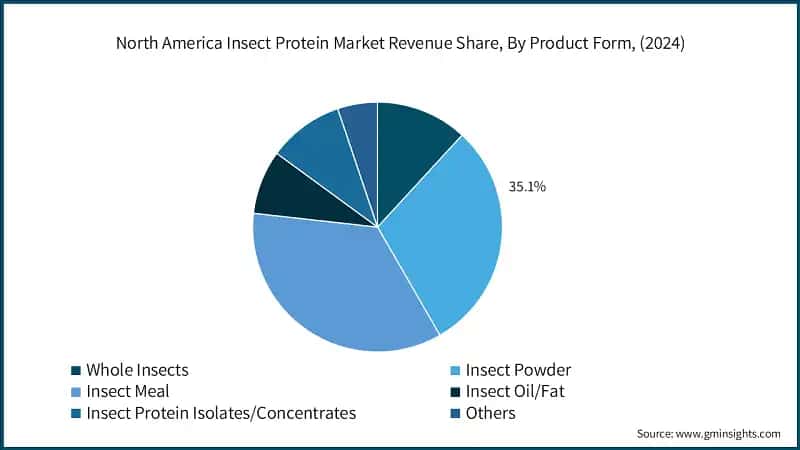 North America Insect Protein Market Revenue Share, By Product Form, (2024)

35.1%

Whole Insects
Insect Meal
Insect Protein Isolates/Concentrates
Insect Powder
Insect Oil/Fat
Others

Source: www.gminsights.com